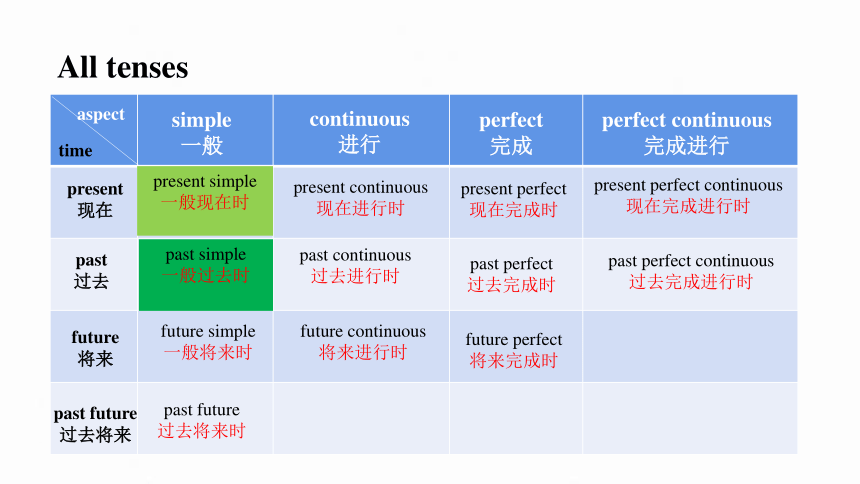 All tenses

| aspect / time | simple 一般 | continuous 进行 | perfect 完成 | perfect continuous 完成进行 |
|---|---|---|---|---|
| present 现在 | present simple 一般现在时 | present continuous 现在进行时 | present perfect 现在完成时 | present perfect continuous 现在完成进行时 |
| past 过去 | past simple 一般过去时 | past continuous 过去进行时 | past perfect 过去完成时 | past perfect continuous 过去完成进行时 |
| future 将来 | future simple 一般将来时 | future continuous 将来进行时 | future perfect 将来完成时 | |
| past future 过去将来 | past future 过去将来时 | | | |